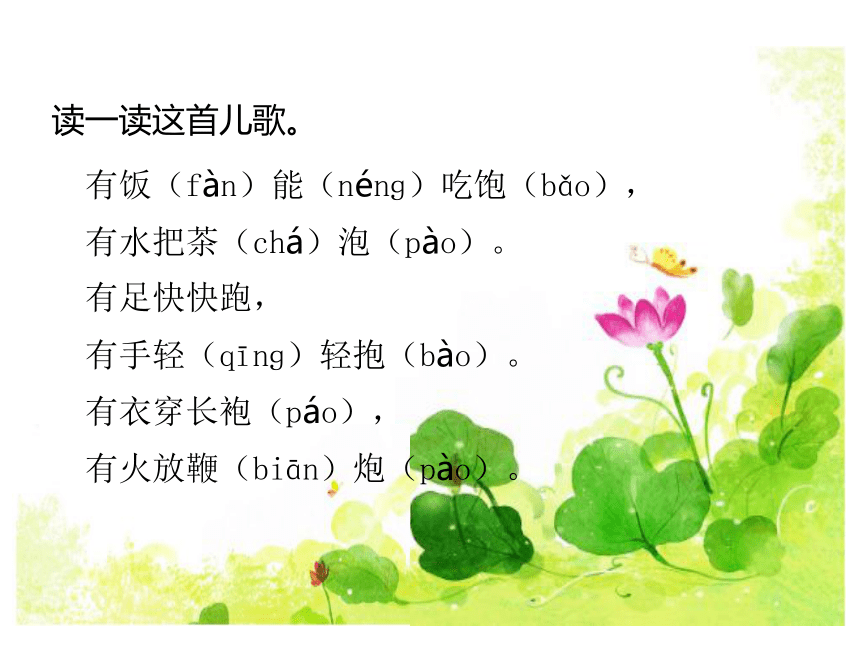 读一读这首儿歌。

有饭（fàn）能（néng）吃饱（bǎo），
有水把茶（chá）泡（pào）。
有足快快跑，
有手轻（qīng）轻抱（bào）。
有衣穿长袍（páo），
有火放鞭（biān）炮（pào）。